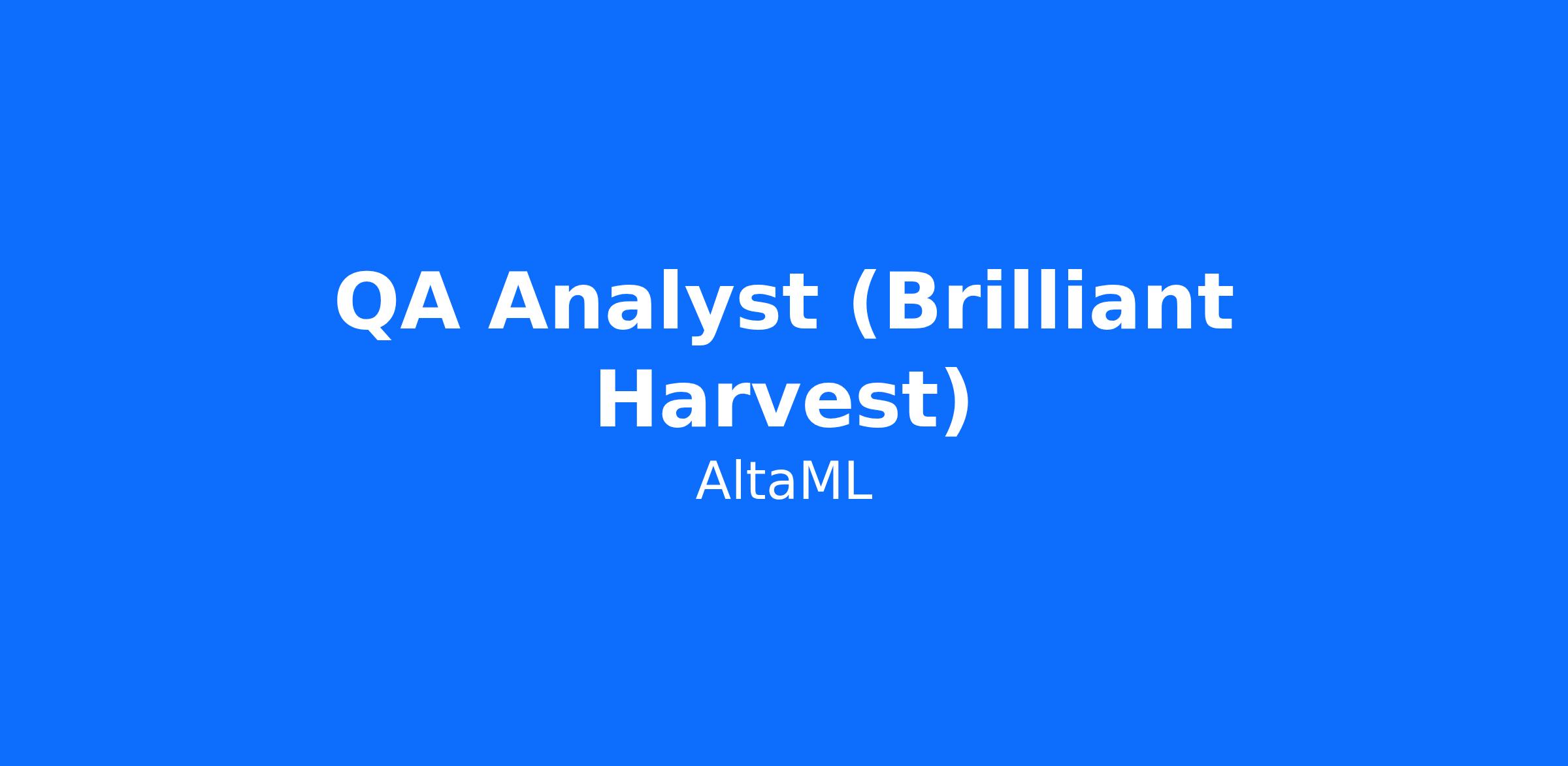 QA Analyst (Brilliant Harvest)

AltaML